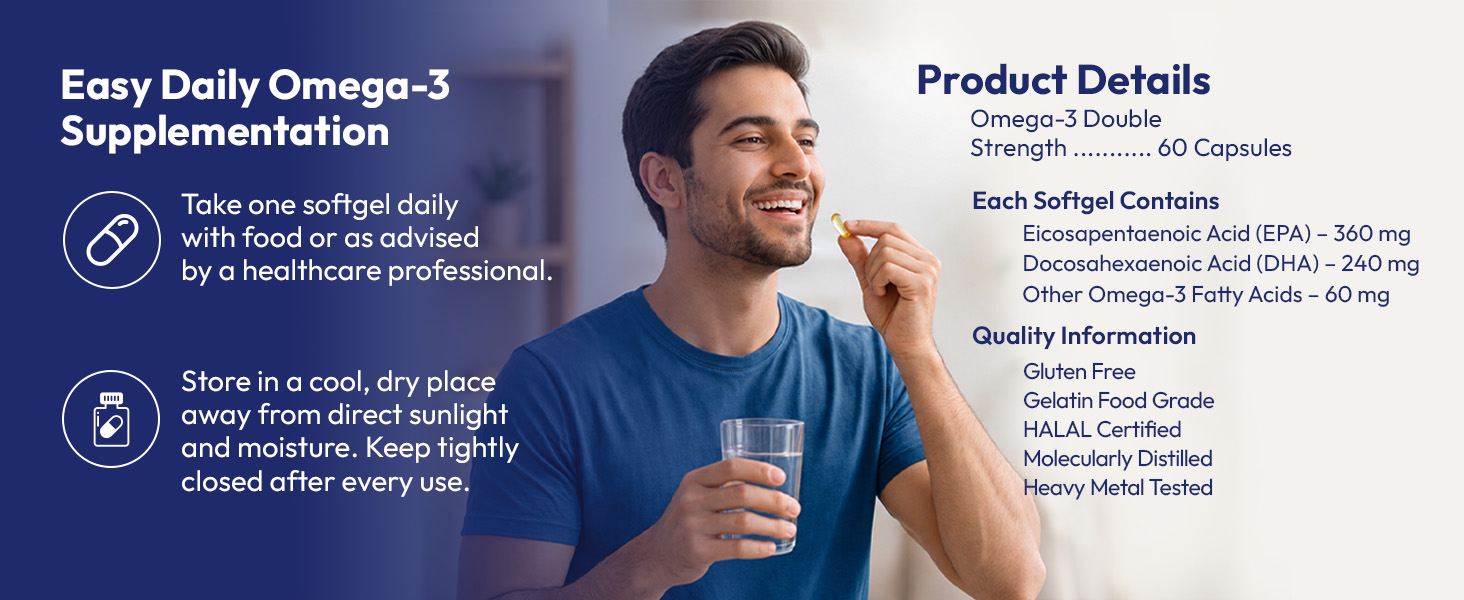 Easy Daily Omega-3 Supplementation

Take one softgel daily with food or as advised by a healthcare professional.

Store in a cool, dry place away from direct sunlight and moisture. Keep tightly closed after every use.

Product Details

Omega-3 Double Strength 60 Capsules

Each Softgel Contains

Eicosapentaenoic Acid (EPA) – 360 mg
Docosahexaenoic Acid (DHA) – 240 mg
Other Omega-3 Fatty Acids – 60 mg

Quality Information

Gluten Free
Gelatin Food Grade
HALAL Certified
Molecularly Distilled
Heavy Metal Tested